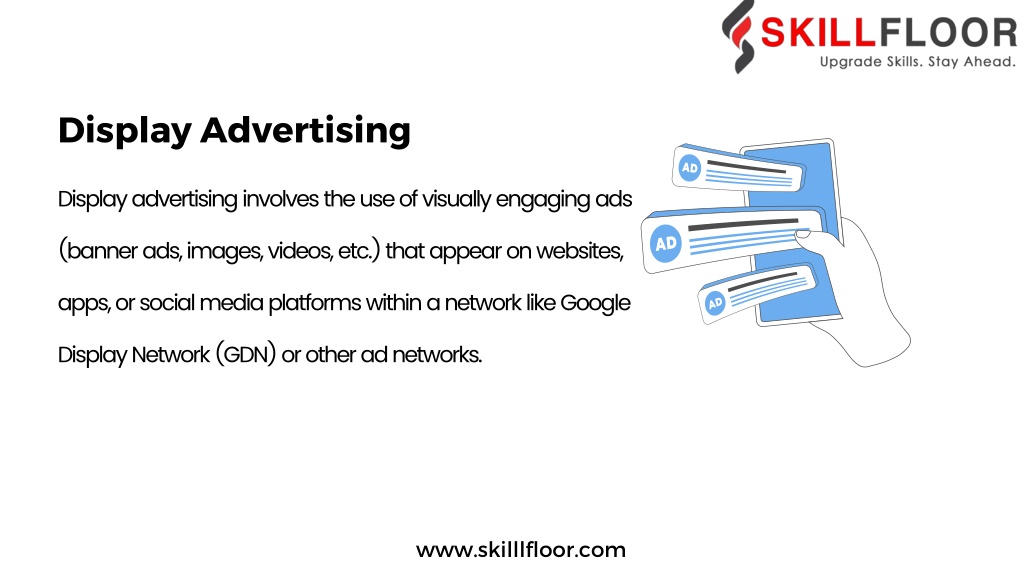 SKILLFLOOR
Upgrade Skills. Stay Ahead.

Display Advertising

Display advertising involves the use of visually engaging ads (banner ads, images, videos, etc.) that appear on websites, apps, or social media platforms within a network like Google Display Network (GDN) or other ad networks.

AD

AD

AD

www.skilllfloor.com